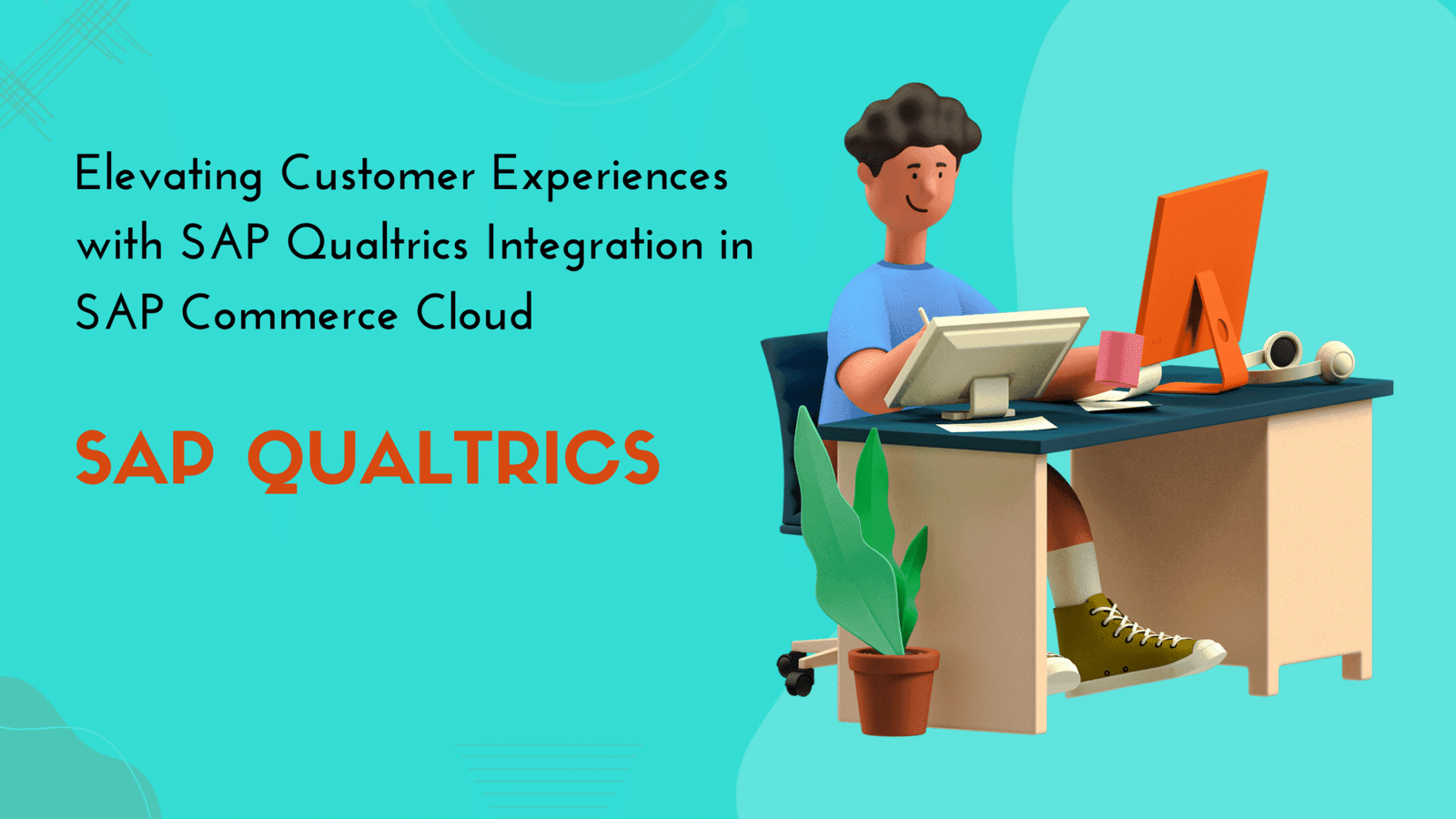 Elevating Customer Experiences with SAP Qualtrics Integration in SAP Commerce Cloud

SAP QUALTRICS